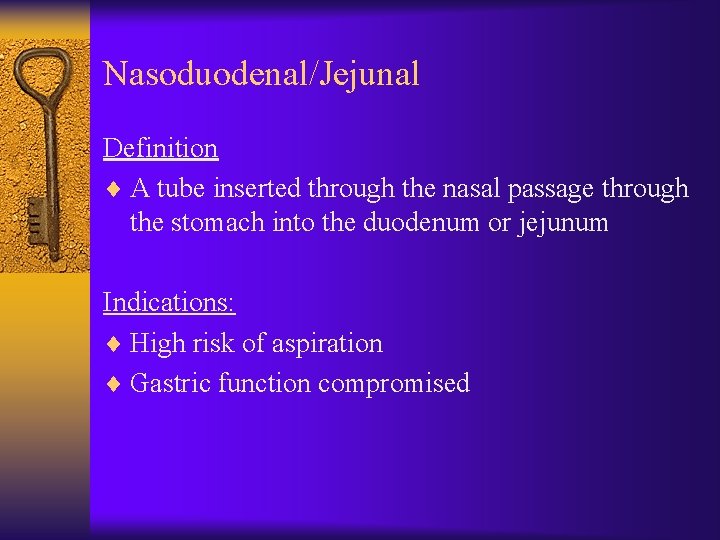 Nasoduodenal/Jejunal

Definition

♦ A tube inserted through the nasal passage through the stomach into the duodenum or jejunum

Indications:

♦ High risk of aspiration

♦ Gastric function compromised